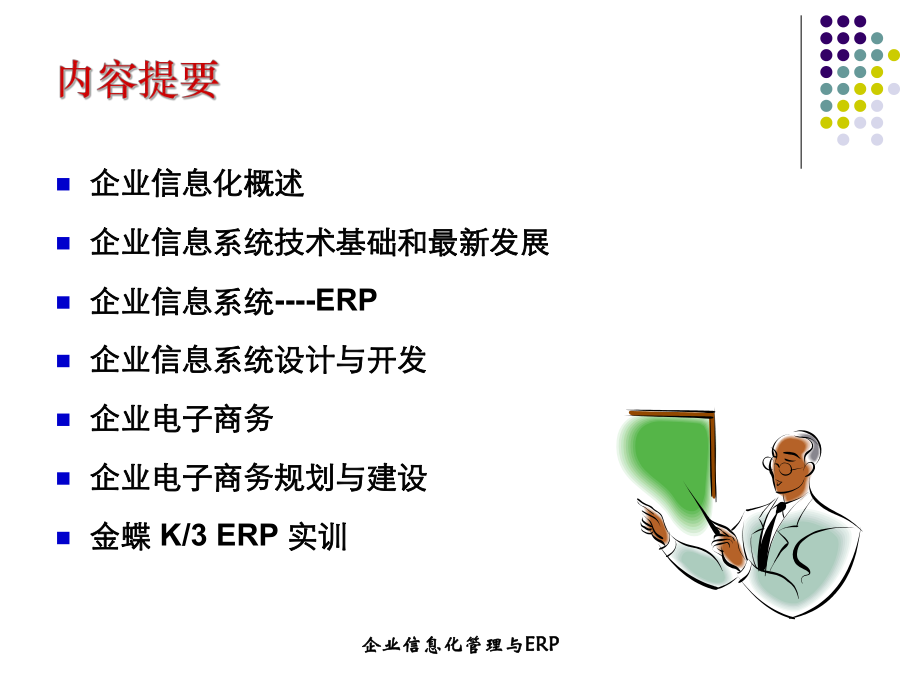 内容提要

- 企业信息化概述
- 企业信息系统技术基础和最新发展
- 企业信息系统----ERP
- 企业信息系统设计与开发
- 企业电子商务
- 企业电子商务规划与建设
- 金蝶 K/3 ERP 实训

企业信息化管理与ERP